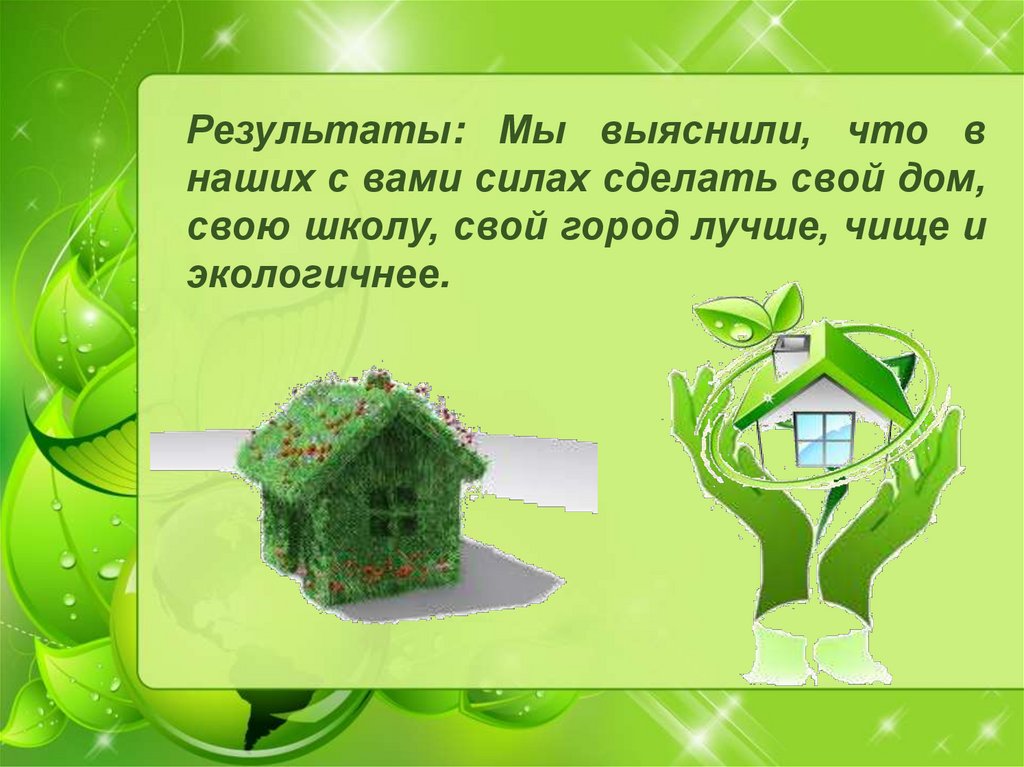 Результаты: Мы выяснили, что в наших с вами силах сделать свой дом, свою школу, свой город лучше, чище и экологичнее.